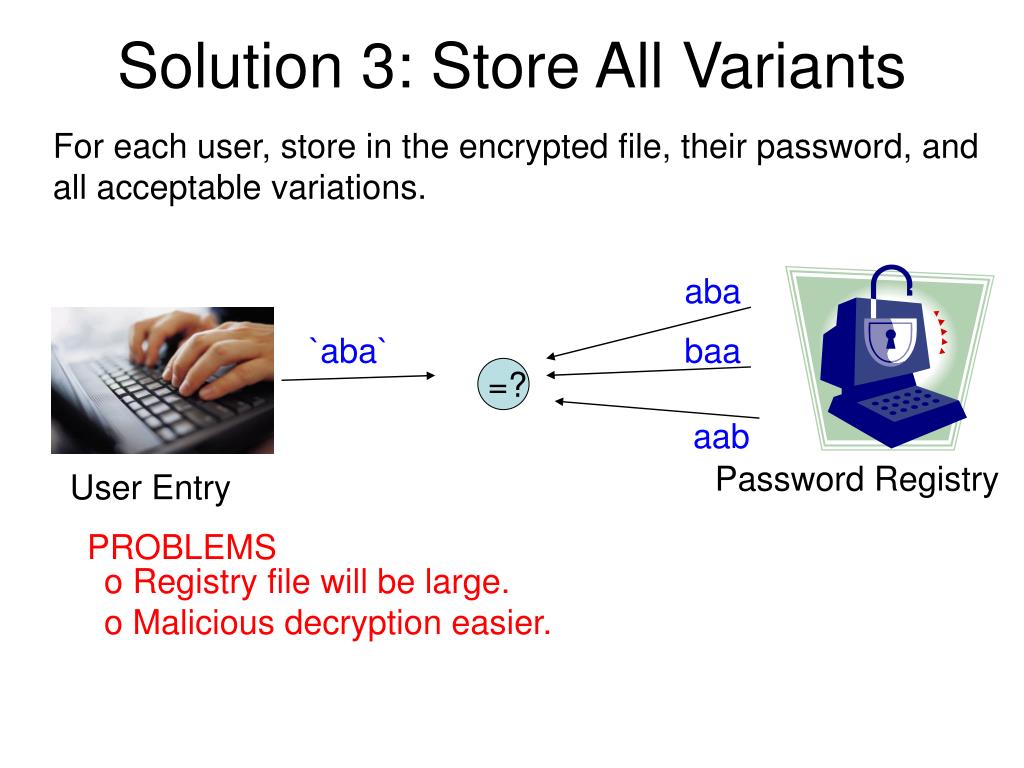 Solution 3: Store All Variants

For each user, store in the encrypted file, their password, and all acceptable variations.

`aba`

=?

aba

baa

aab

User Entry

Password Registry

PROBLEMS
o Registry file will be large.
o Malicious decryption easier.